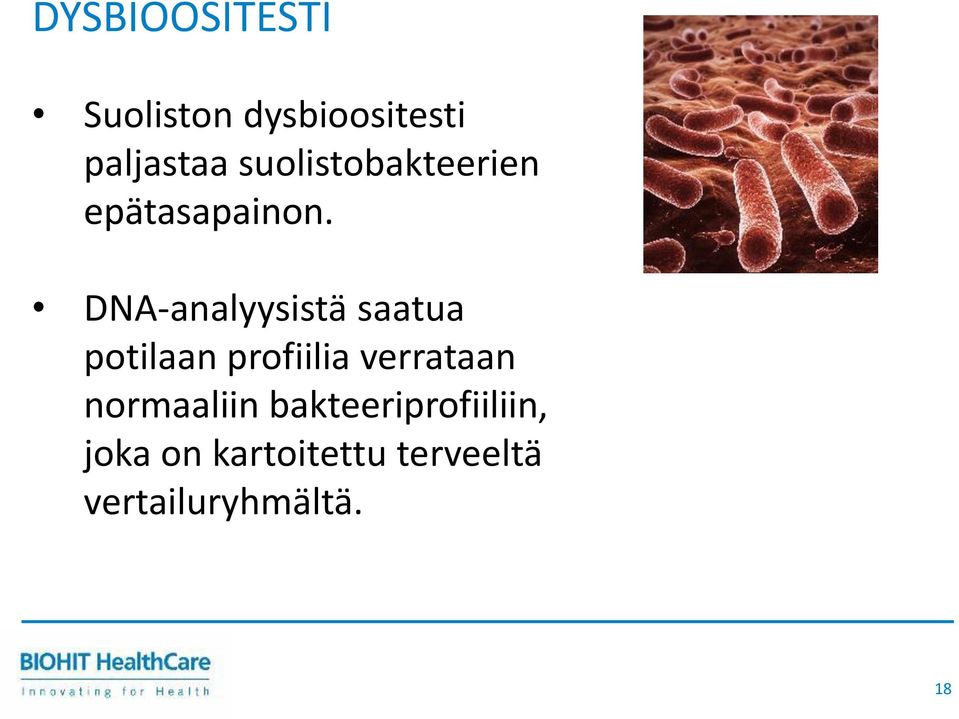 DYSBIOOSITESTI

• Suoliston dysbioositesti paljastaa suolistobakteerien epätasapainon.

• DNA-analyysistä saatua potilaan profiilia verrataan normaaliin bakteeriprofiiliin, joka on kartoitettu terveeltä vertailuryhmältä.

BIOHIT HealthCare
Innovating for Health

18